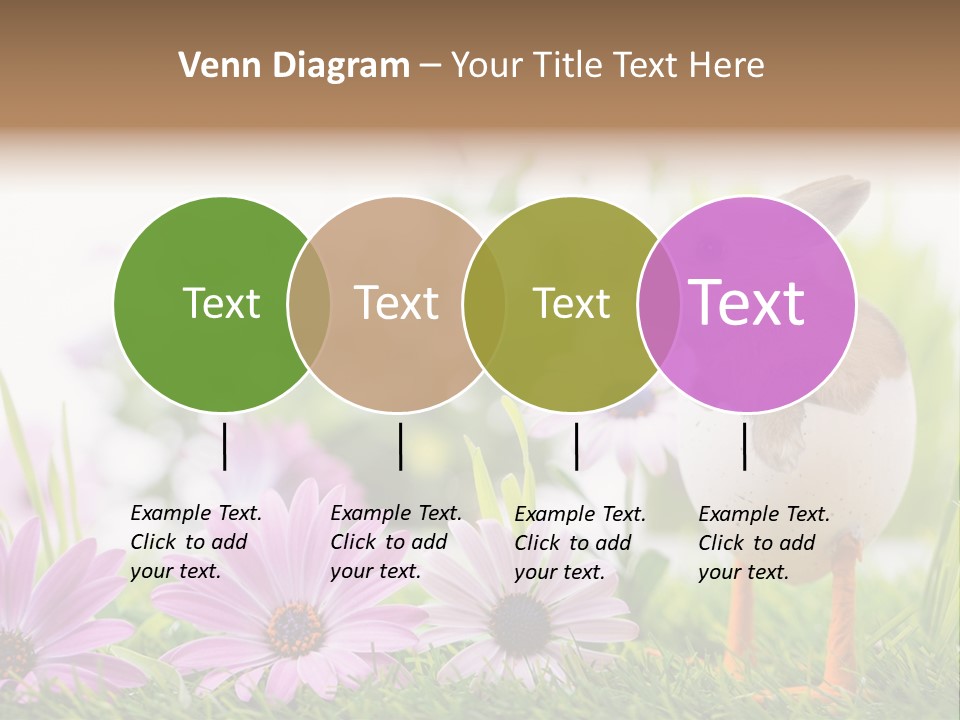 Venn Diagram – Your Title Text Here

Text

Text

Text

Text

Example Text. Click to add your text.

Example Text. Click to add your text.

Example Text. Click to add your text.

Example Text. Click to add your text.